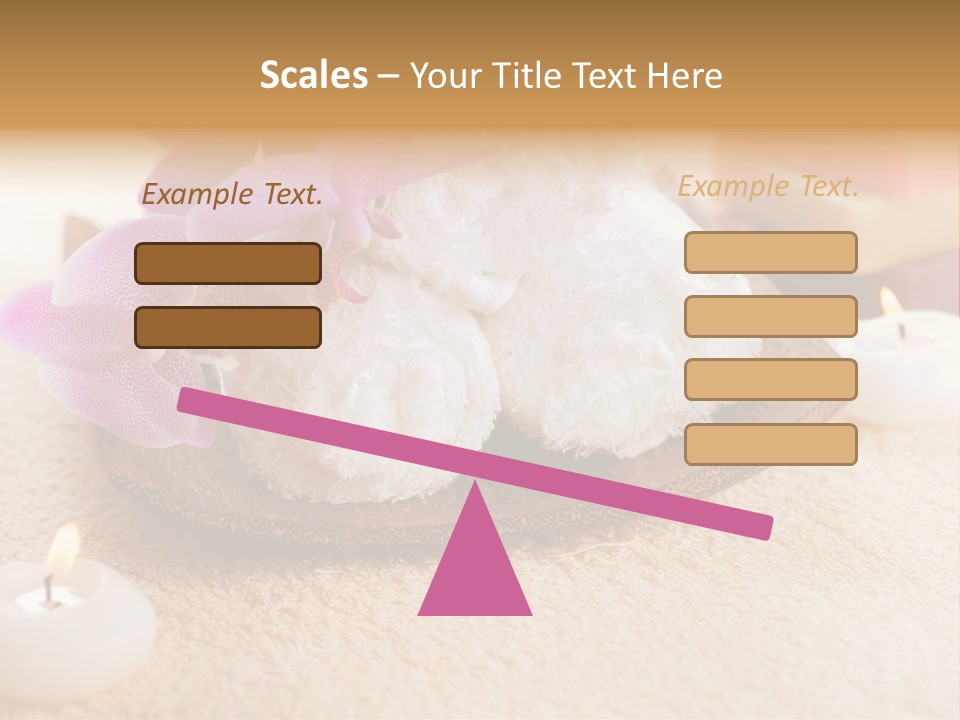 Scales – Your Title Text Here

Example Text.

Example Text.